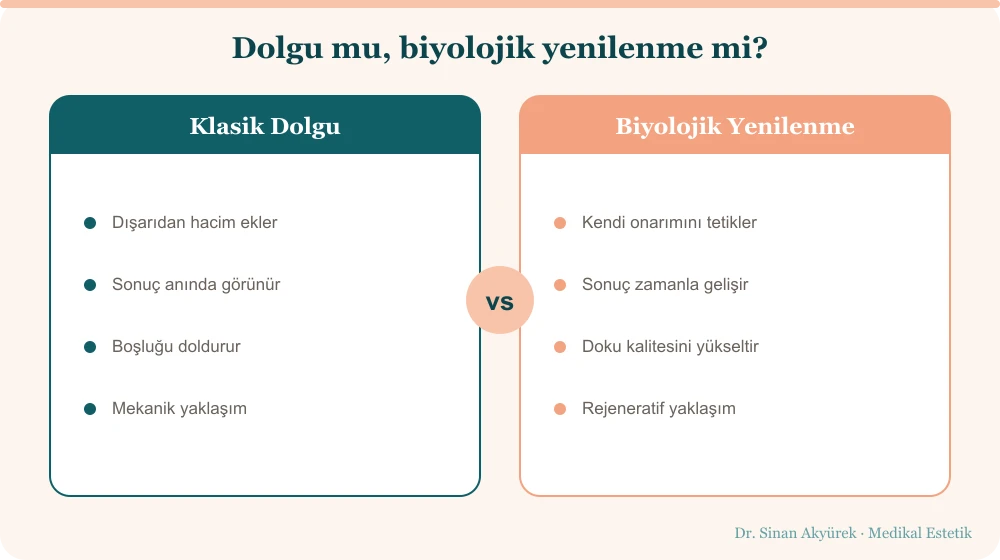 Dolgu mu, biyolojik yenilenme mi?

Klasik Dolgu

Dışarıdan hacim ekler

Sonuç anında görünür

Boşluğu doldurur

Mekanik yaklaşım

vs

Biyolojik Yenilenme

Kendi onarımını tetikler

Sonuç zamanla gelişir

Doku kalitesini yükseltir

Rejeneratif yaklaşım

Dr. Sinan Akyürek · Medikal Estetik